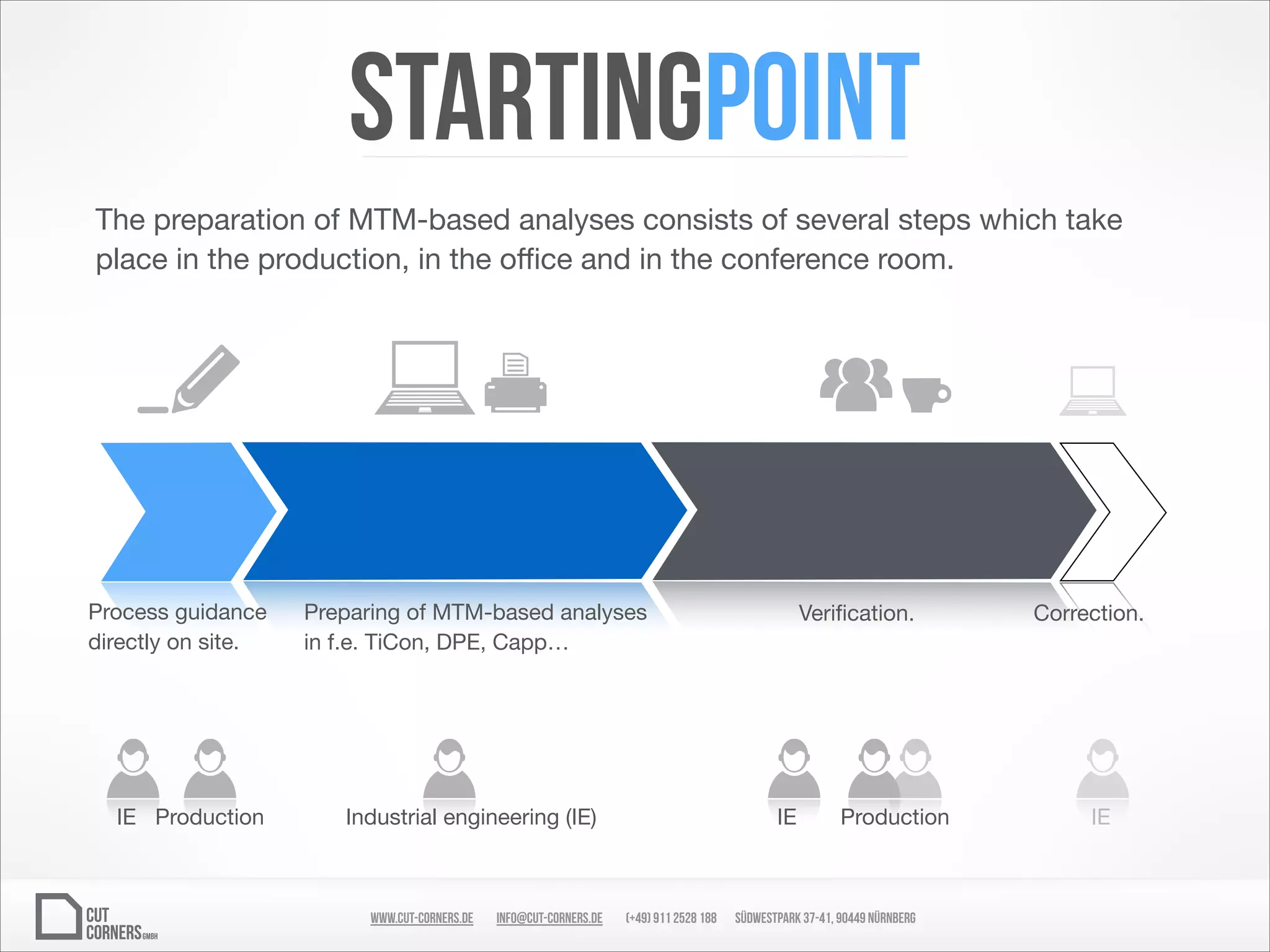 STARTINGPOINT

The preparation of MTM-based analyses consists of several steps which take place in the production, in the office and in the conference room.

Process guidance directly on site.

Preparing of MTM-based analyses in f.e. TiCon, DPE, Capp…

Verification.

Correction.

IE Production

Industrial engineering (IE)

IE Production

IE

CUT CORNERS GMBH

WWW.CUT-CORNERS.DE INFO@CUT-CORNERS.DE (+49) 911 2528 188 SÜDWESTPARK 37-41, 90449 NÜRNBERG